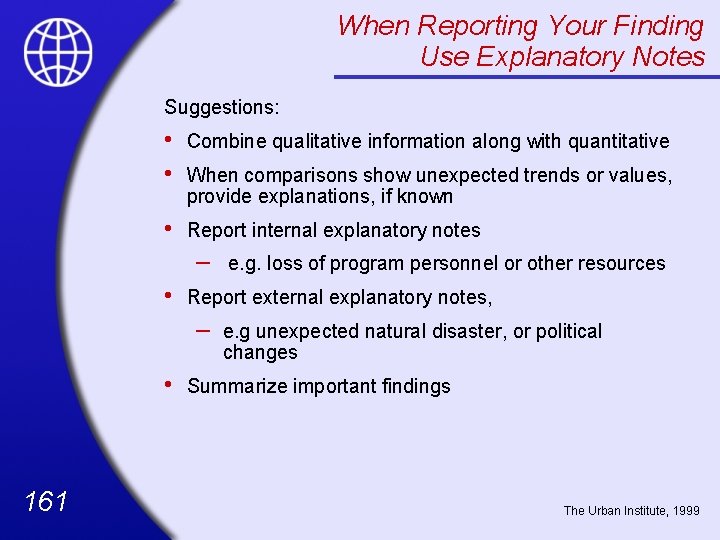 When Reporting Your Finding Use Explanatory Notes

Suggestions:

• Combine qualitative information along with quantitative

• When comparisons show unexpected trends or values, provide explanations, if known

• Report internal explanatory notes

– e.g. loss of program personnel or other resources

• Report external explanatory notes,

– e.g unexpected natural disaster, or political changes

• Summarize important findings

161

The Urban Institute, 1999